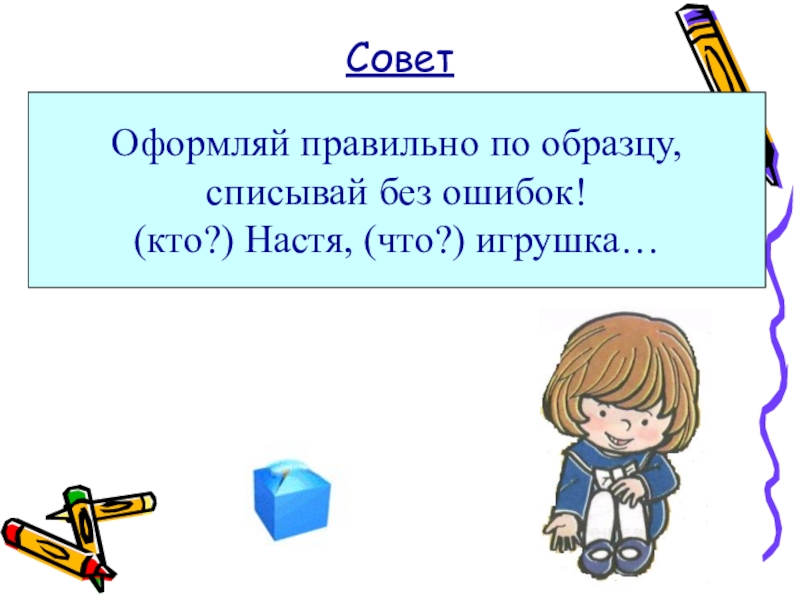 Совет

Оформляй правильно по образцу, списывай без ошибок!
(кто?) Настя, (что?) игрушка…